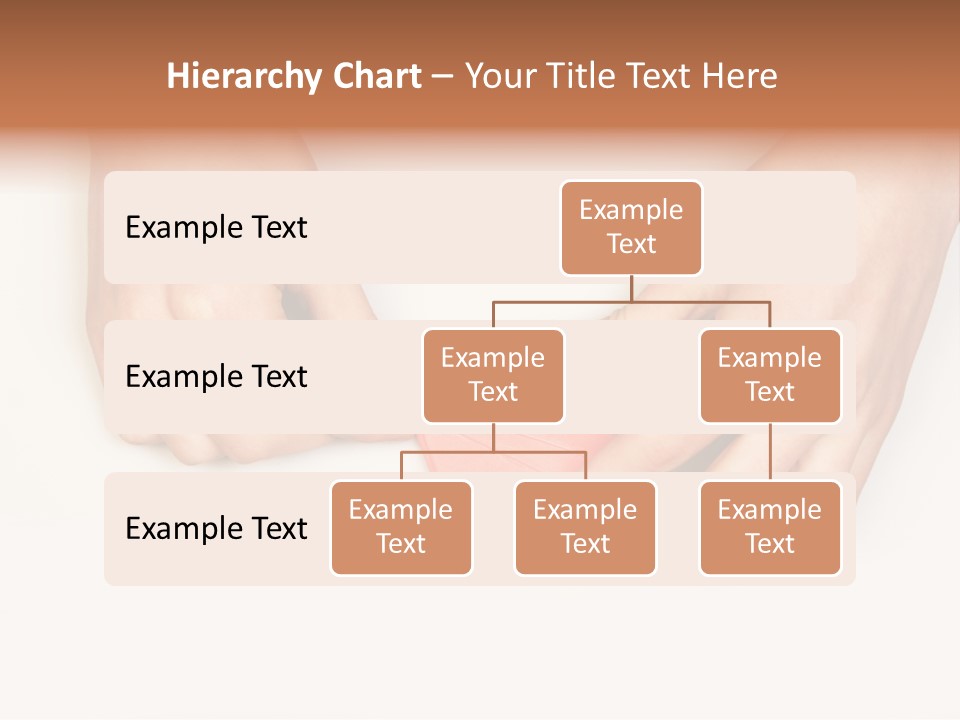 Hierarchy Chart – Your Title Text Here

Example Text

Example Text

Example Text

Example Text

Example Text

Example Text

Example Text

Example Text

Example Text